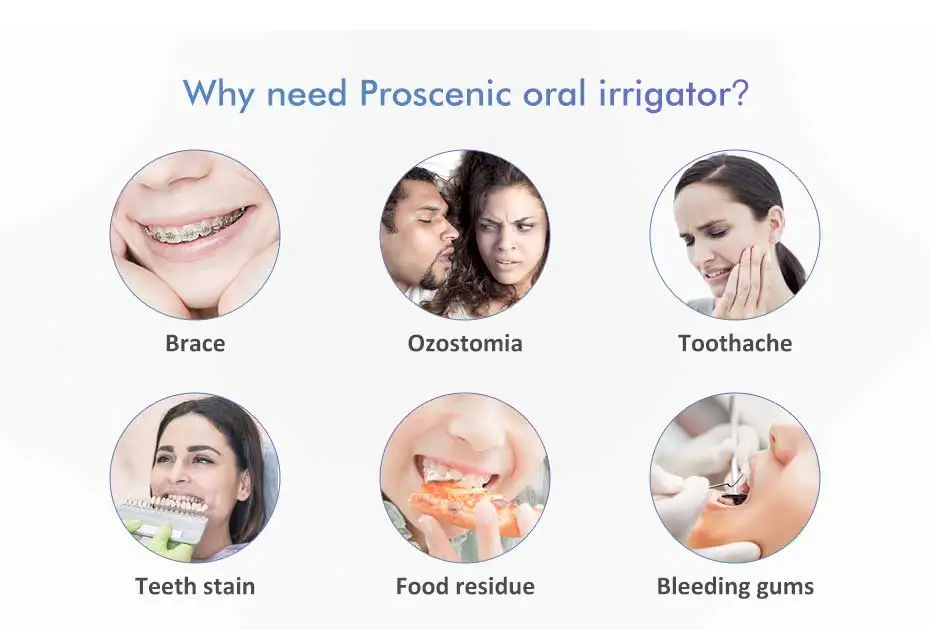 Why need Proscenic oral irrigator?

Brace

Ozostomia

Toothache

Teeth stain

Food residue

Bleeding gums